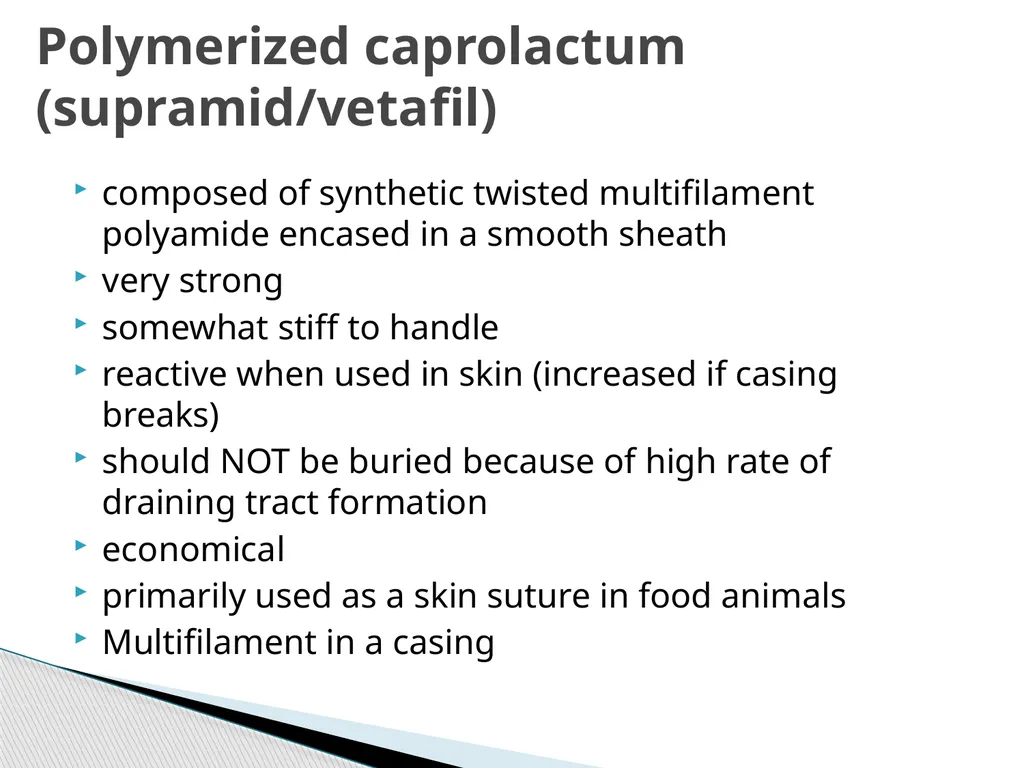 Polymerized caprolactum (supramid/vetafil)

composed of synthetic twisted multifilament polyamide encased in a smooth sheath

very strong

somewhat stiff to handle

reactive when used in skin (increased if casing breaks)

should NOT be buried because of high rate of draining tract formation

economical

primarily used as a skin suture in food animals

Multifilament in a casing